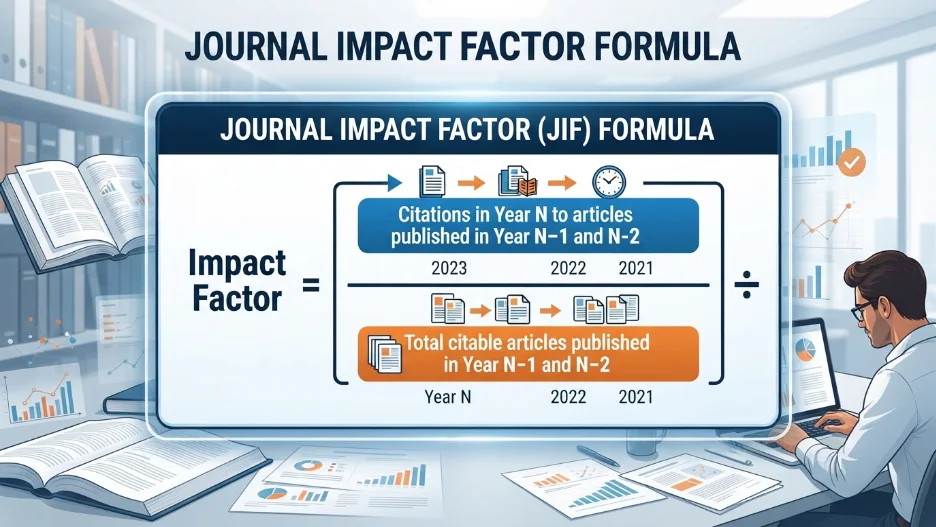 JOURNAL IMPACT FACTOR FORMULA

JOURNAL IMPACT FACTOR (JIF) FORMULA

Impact Factor =

Citations in Year N to articles published in Year N-1 and N-2

2023 2022 2021

Total citable articles published in Year N-1 and N-2

Year N 2022 2021

÷